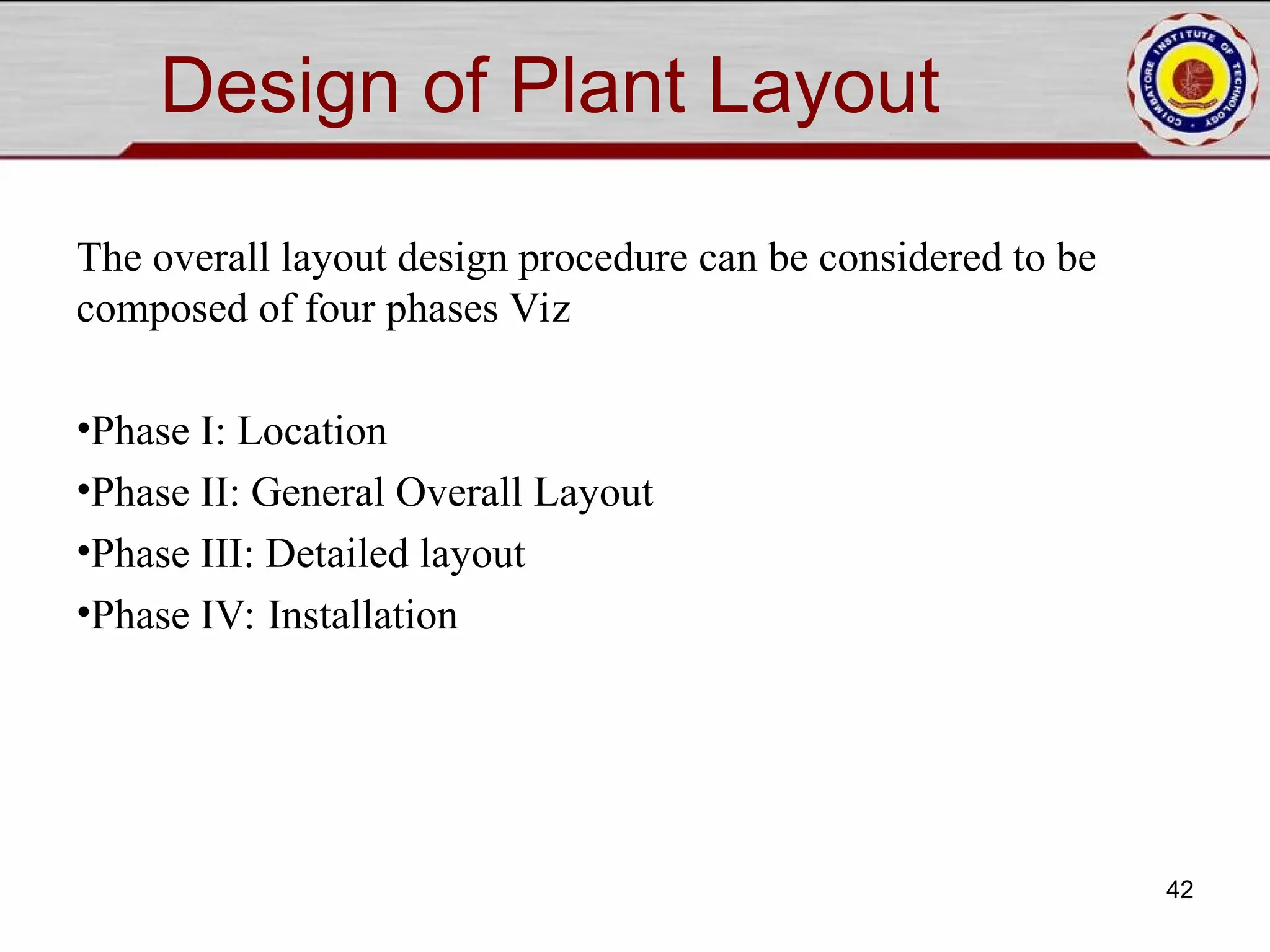 Design of Plant Layout

COIMBATORE INSTITUTE OF TECHNOLOGY

The overall layout design procedure can be considered to be composed of four phases Viz

•Phase I: Location
•Phase II: General Overall Layout
•Phase III: Detailed layout
•Phase IV: Installation

42